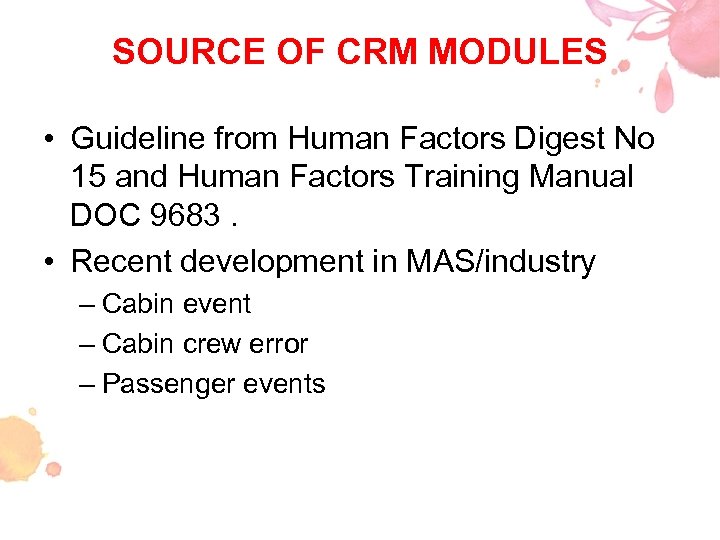 SOURCE OF CRM MODULES

• Guideline from Human Factors Digest No 15 and Human Factors Training Manual DOC 9683 .
• Recent development in MAS/industry
– Cabin event
– Cabin crew error
– Passenger events